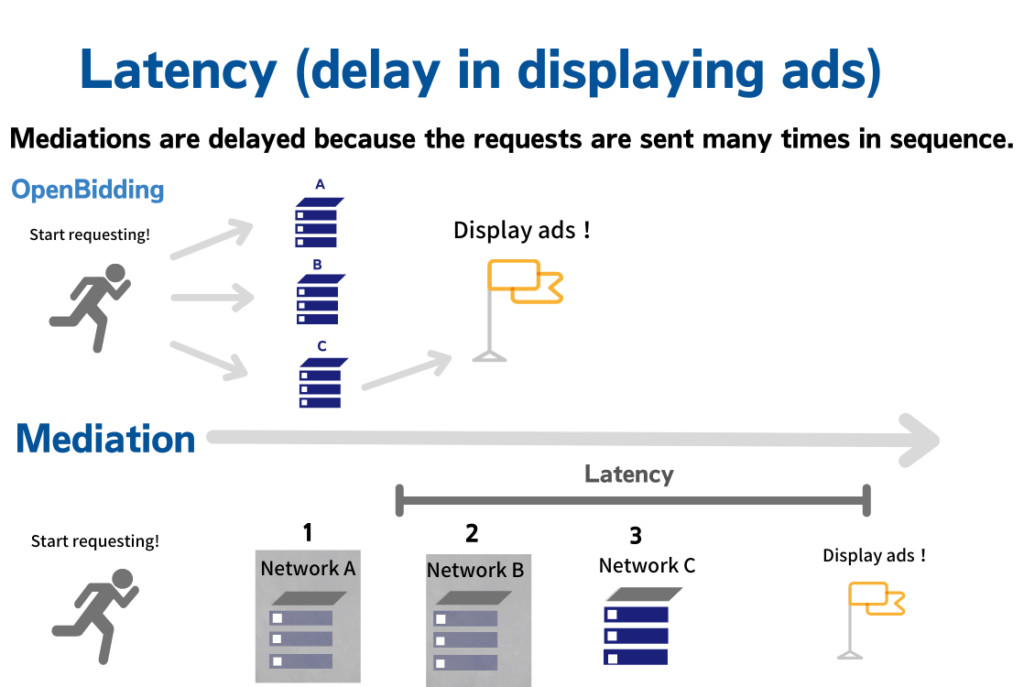 Latency (delay in displaying ads)

Mediations are delayed because the requests are sent many times in sequence.

OpenBidding

Start requesting!

A

B

C

Display ads !

Mediation

Latency

Start requesting!

1
Network A

2
Network B

3
Network C

Display ads !